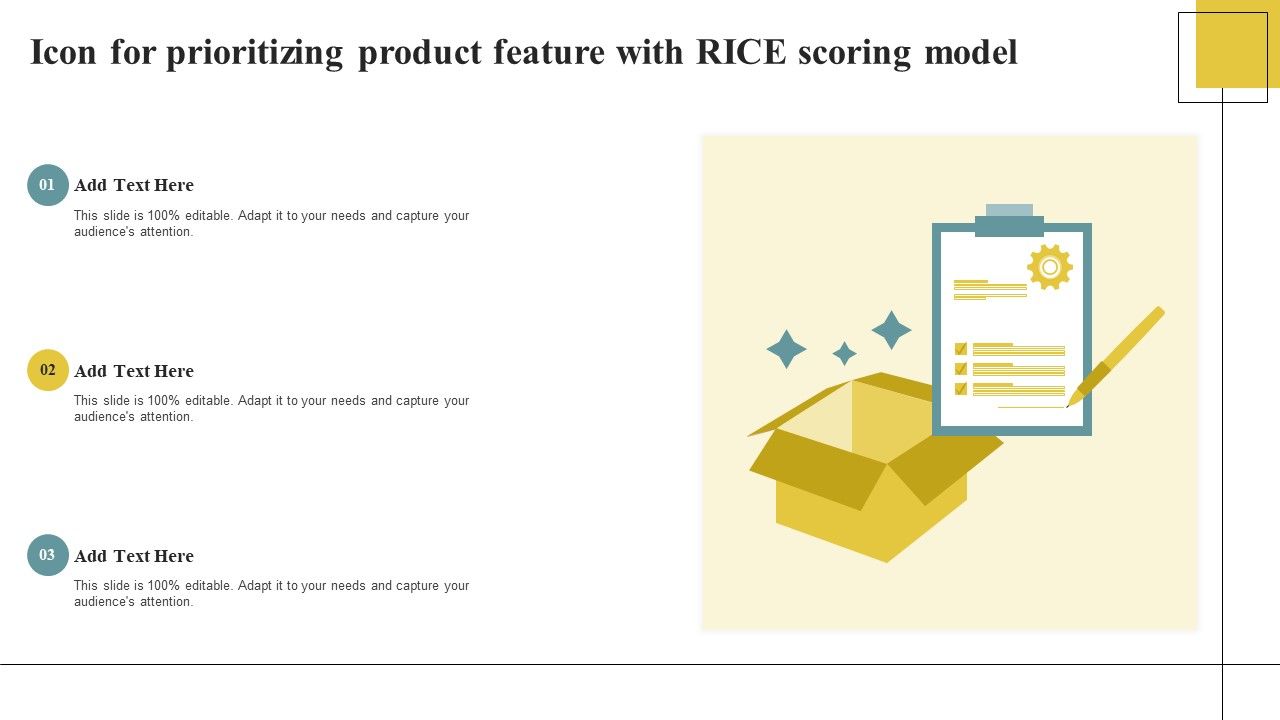 Icon for prioritizing product feature with RICE scoring model

01 Add Text Here

This slide is 100% editable. Adapt it to your needs and capture your audience's attention.

02 Add Text Here

This slide is 100% editable. Adapt it to your needs and capture your audience's attention.

03 Add Text Here

This slide is 100% editable. Adapt it to your needs and capture your audience's attention.